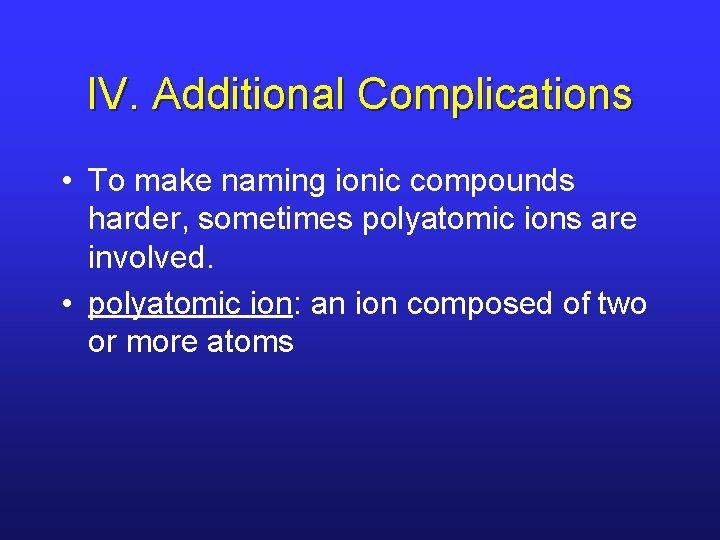 IV. Additional Complications

• To make naming ionic compounds harder, sometimes polyatomic ions are involved.

• polyatomic ion: an ion composed of two or more atoms